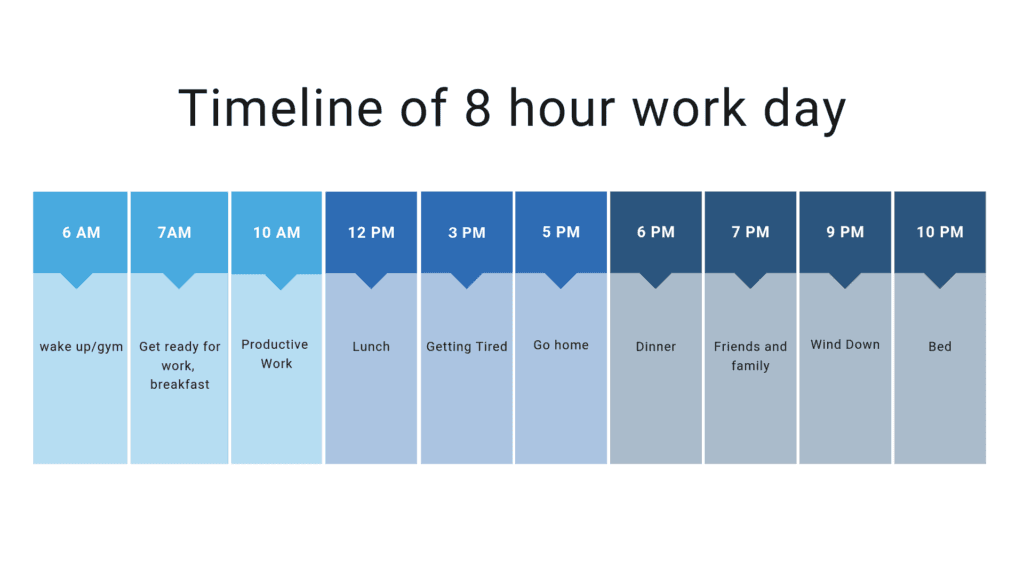 Timeline of 8 hour work day

| 6 AM | 7AM | 10 AM | 12 PM | 3 PM | 5 PM | 6 PM | 7 PM | 9 PM | 10 PM |
|---|---|---|---|---|---|---|---|---|---|
| wake up/gym | Get ready for work, breakfast | Productive Work | Lunch | Getting Tired | Go home | Dinner | Friends and family | Wind Down | Bed |